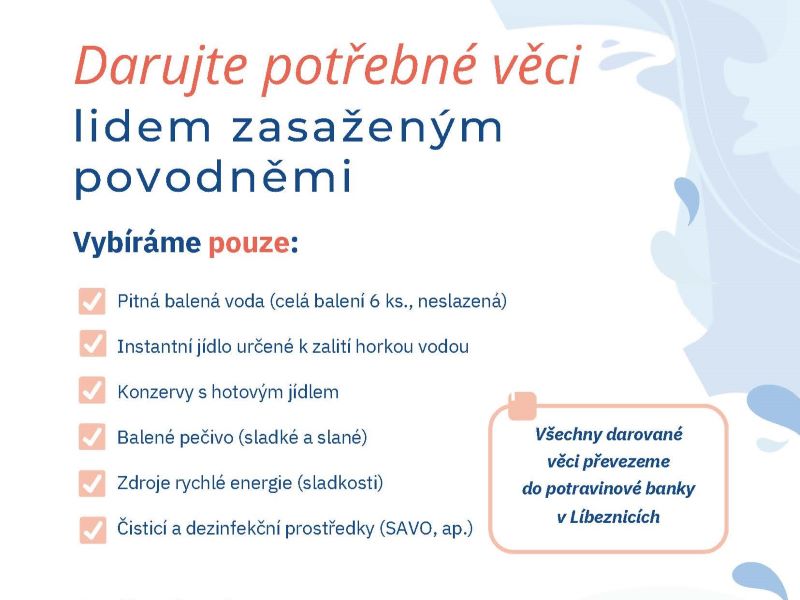 Darujte potřebné věci
lidem zasaženým povodněmi

Vybíráme pouze:

Pitná balená voda (celá balení 6 ks., neslazená)

Instantní jídlo určené k zalití horkou vodou

Konzervy s hotovým jídlem

Balené pečivo (sladké a slané)

Zdroje rychlé energie (sladkosti)

Čisticí a dezinfekční prostředky (SAVO, ap.)

Všechny darované věci převezeme do potravinové banky v Líbeznicích